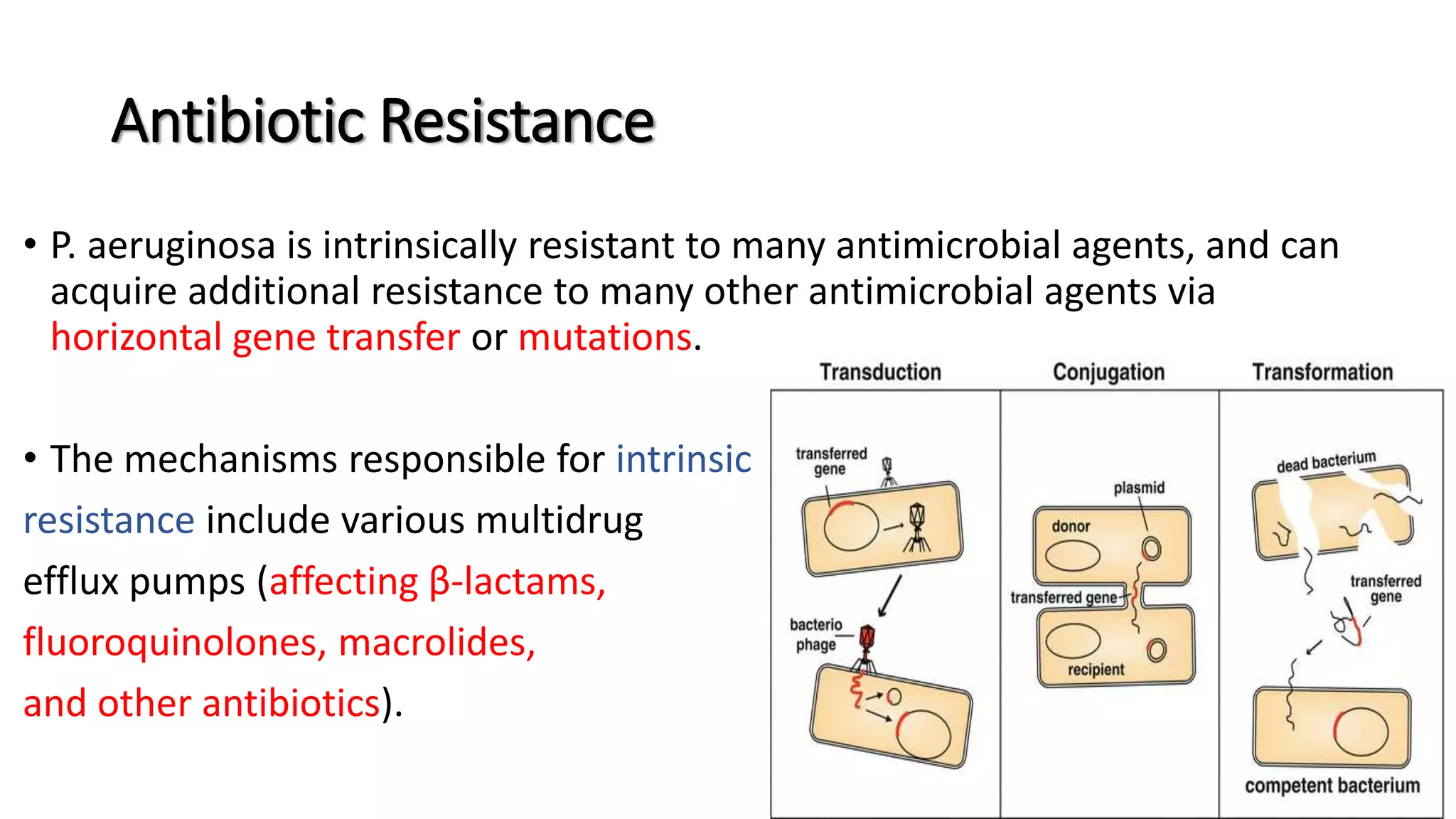 Antibiotic Resistance

• P. aeruginosa is intrinsically resistant to many antimicrobial agents, and can acquire additional resistance to many other antimicrobial agents via horizontal gene transfer or mutations.

• The mechanisms responsible for intrinsic resistance include various multidrug efflux pumps (affecting β-lactams, fluoroquinolones, macrolides, and other antibiotics).

Transduction

transferred gene

bacterio phage

Conjugation

plasmid

donor

transferred gene

recipient

Transformation

dead bacterium

transferred gene

competent bacterium